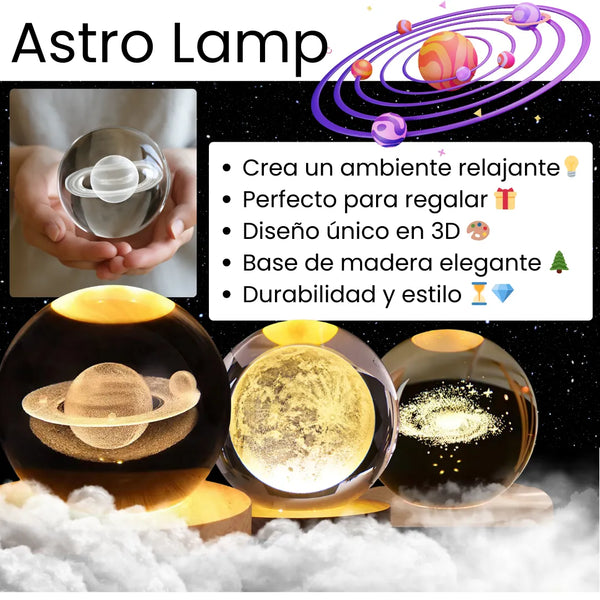 Astro Lamp

• Crea un ambiente relajante💡
• Perfecto para regalar 🎁
• Diseño único en 3D 🎨
• Base de madera elegante 🌲
• Durabilidad y estilo ⏳💎